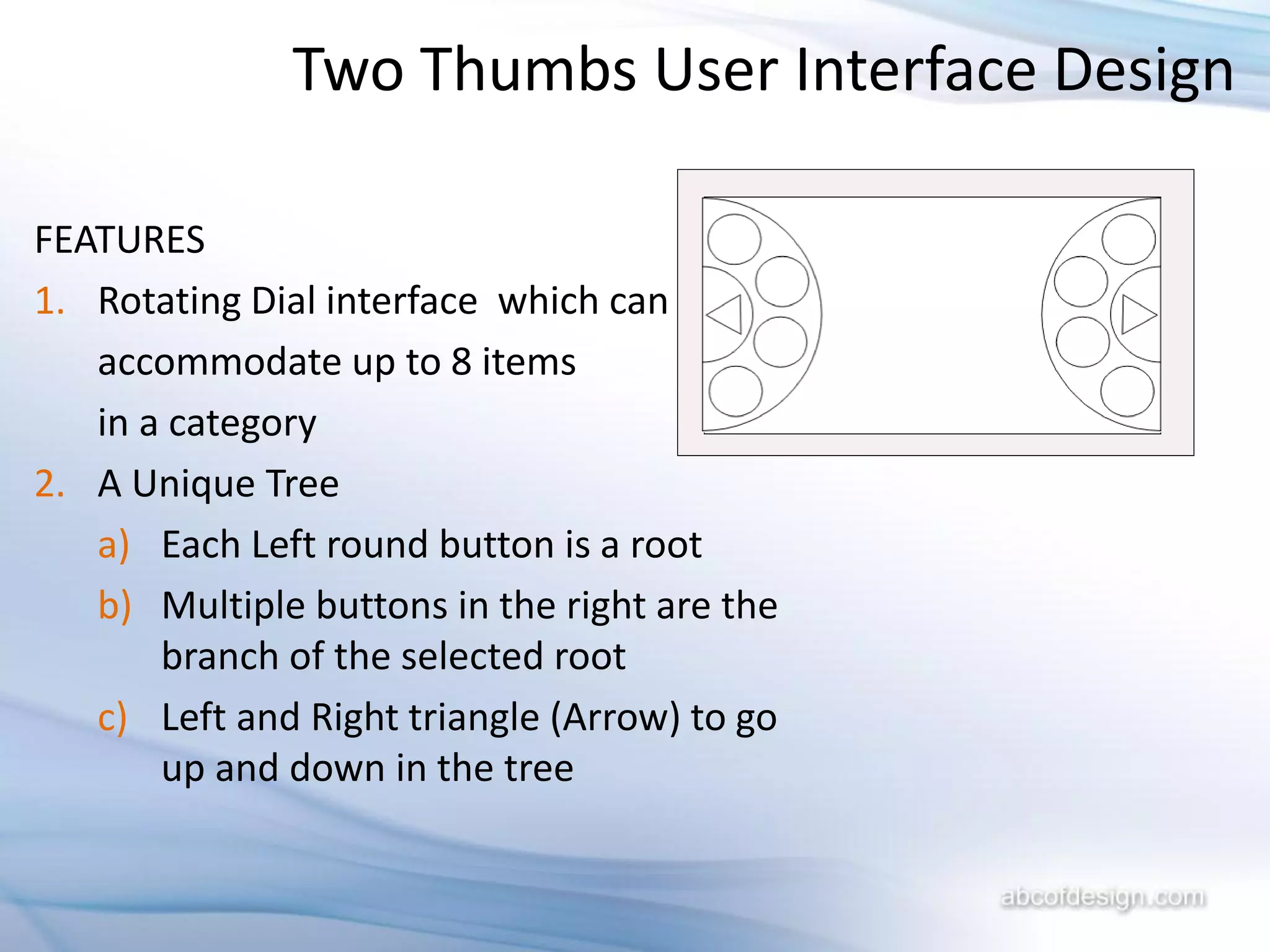 Two Thumbs User Interface Design

FEATURES

1. Rotating Dial interface which can accommodate up to 8 items in a category

2. A Unique Tree

a) Each Left round button is a root

b) Multiple buttons in the right are the branch of the selected root

c) Left and Right triangle (Arrow) to go up and down in the tree

abcofdesign.com